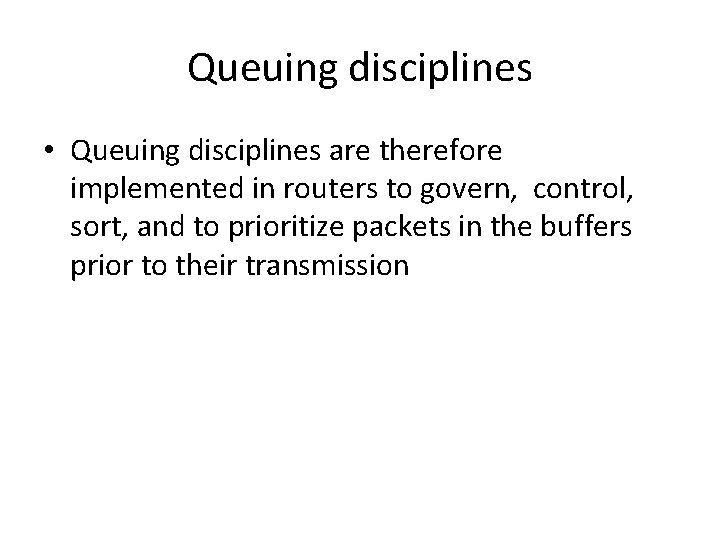 Queuing disciplines

• Queuing disciplines are therefore implemented in routers to govern, control, sort, and to prioritize packets in the buffers prior to their transmission